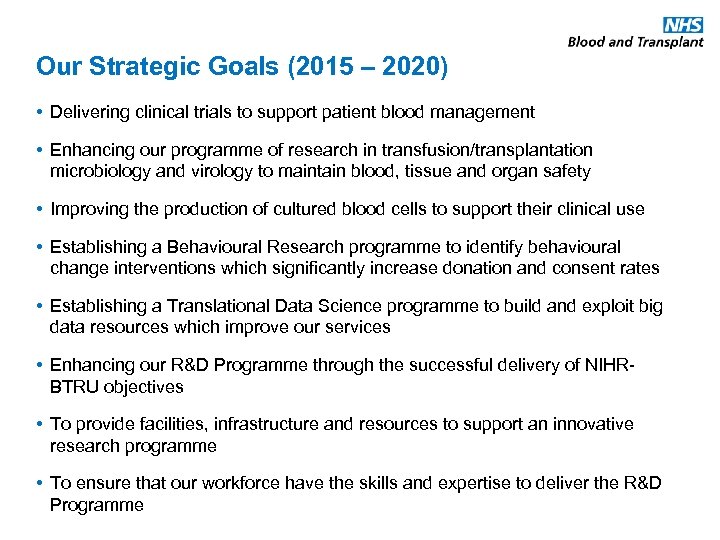 NHS
Blood and Transplant

Our Strategic Goals (2015 – 2020)

• Delivering clinical trials to support patient blood management

• Enhancing our programme of research in transfusion/transplantation microbiology and virology to maintain blood, tissue and organ safety

• Improving the production of cultured blood cells to support their clinical use

• Establishing a Behavioural Research programme to identify behavioural change interventions which significantly increase donation and consent rates

• Establishing a Translational Data Science programme to build and exploit big data resources which improve our services

• Enhancing our R&D Programme through the successful delivery of NIHR-BTRU objectives

• To provide facilities, infrastructure and resources to support an innovative research programme

• To ensure that our workforce have the skills and expertise to deliver the R&D Programme